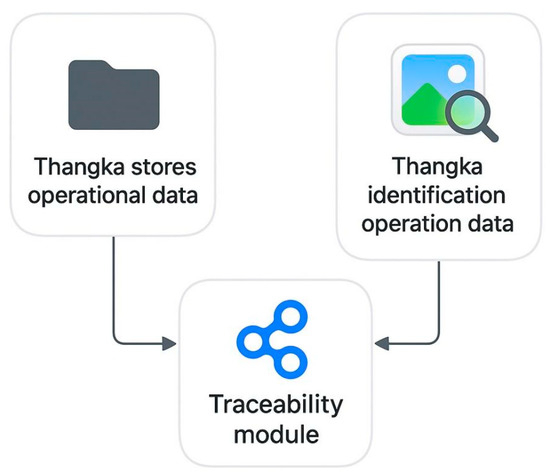 Thangka stores operational data

Thangka identification operation data

Traceability module